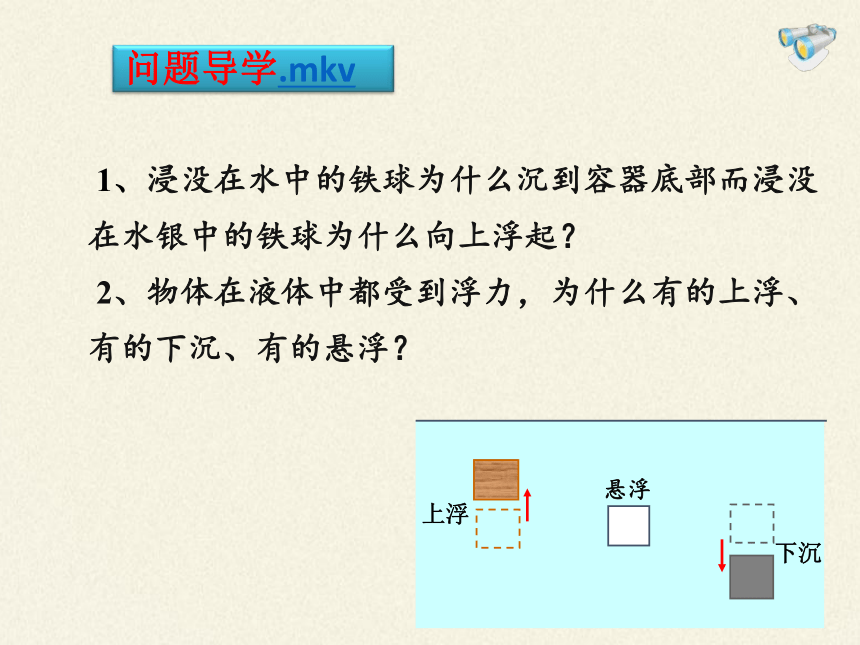 问题导学.mkv

1、浸没在水中的铁球为什么沉到容器底部而浸没在水银中的铁球为什么向上浮起？

2、物体在液体中都受到浮力，为什么有的上浮、有的下沉、有的悬浮？

上浮

悬浮

下沉